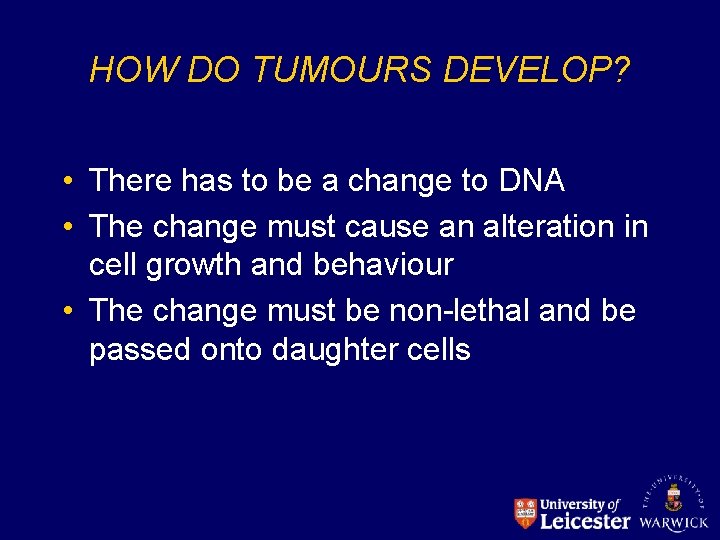 HOW DO TUMOURS DEVELOP?

• There has to be a change to DNA
• The change must cause an alteration in cell growth and behaviour
• The change must be non-lethal and be passed onto daughter cells

University of Leicester

THE UNIVERSITY OF WARWICK